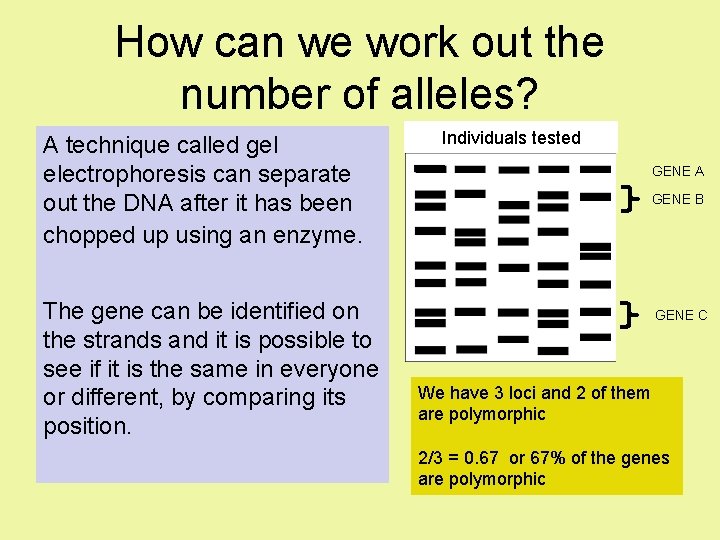 How can we work out the number of alleles?

A technique called gel electrophoresis can separate out the DNA after it has been chopped up using an enzyme.

The gene can be identified on the strands and it is possible to see if it is the same in everyone or different, by comparing its position.

Individuals tested

GENE A

GENE B

GENE C

We have 3 loci and 2 of them are polymorphic

2/3 = 0.67 or 67% of the genes are polymorphic